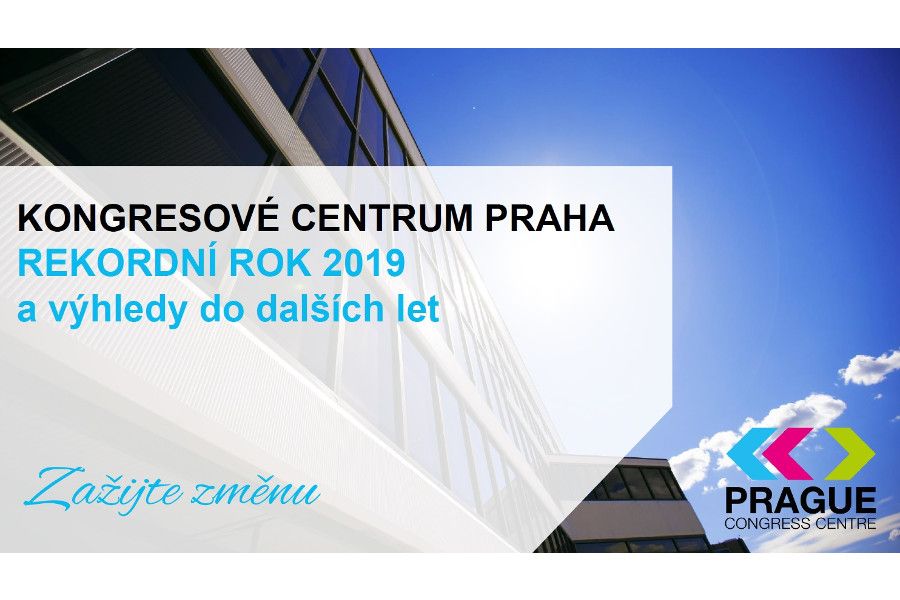 KONGRESOVÉ CENTRUM PRAHA
REKORDNÍ ROK 2019
a výhledy do dalších let

Zažijte změnu

PRAGUE
CONGRESS CENTRE